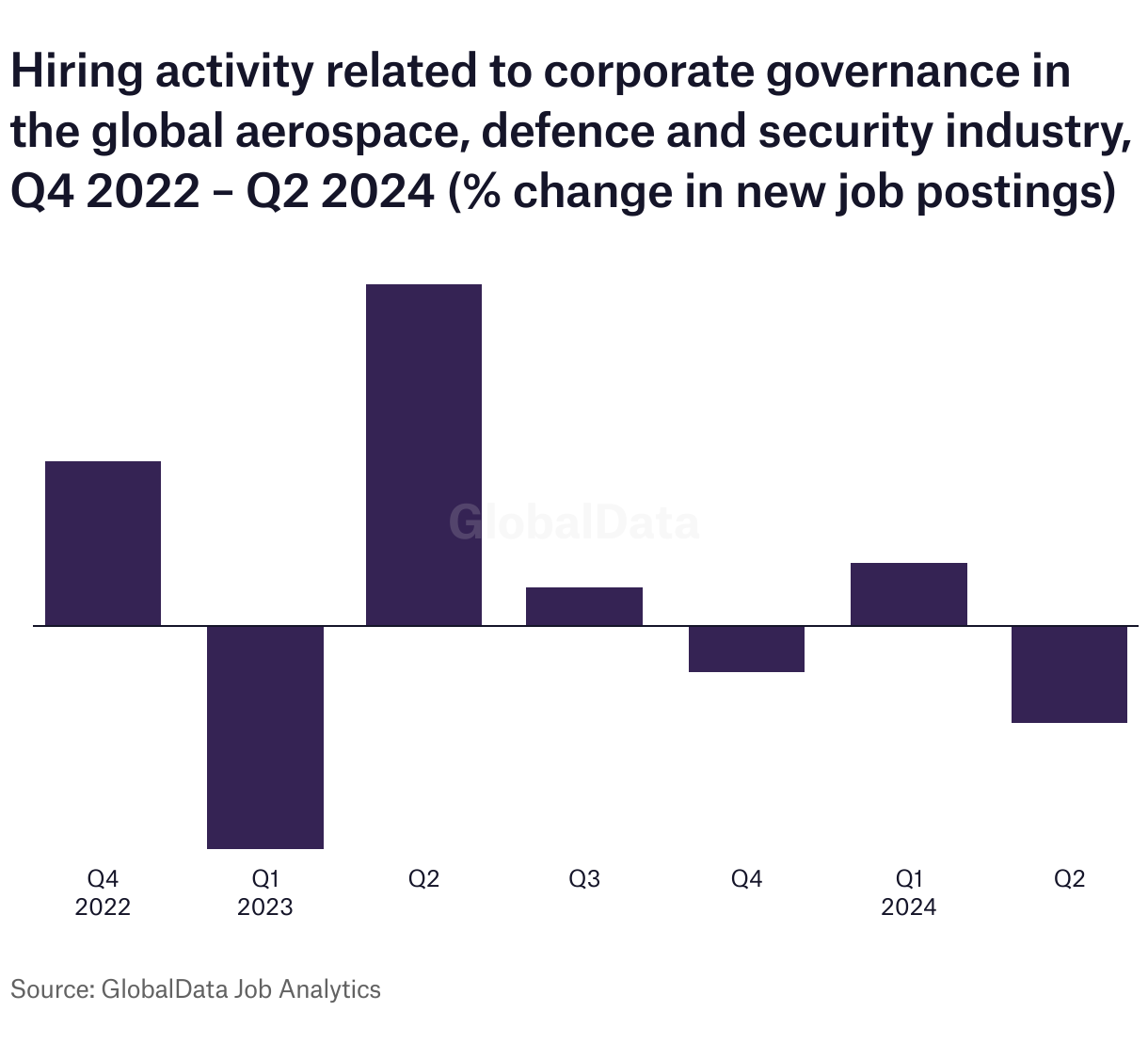 Hiring activity related to corporate governance in the global aerospace, defence and security industry, Q4 2022 – Q2 2024 (% change in new job postings)

GlobalData

Q4
2022

Q1
2023

Q2

Q3

Q4

Q1
2024

Q2

Source: GlobalData Job Analytics